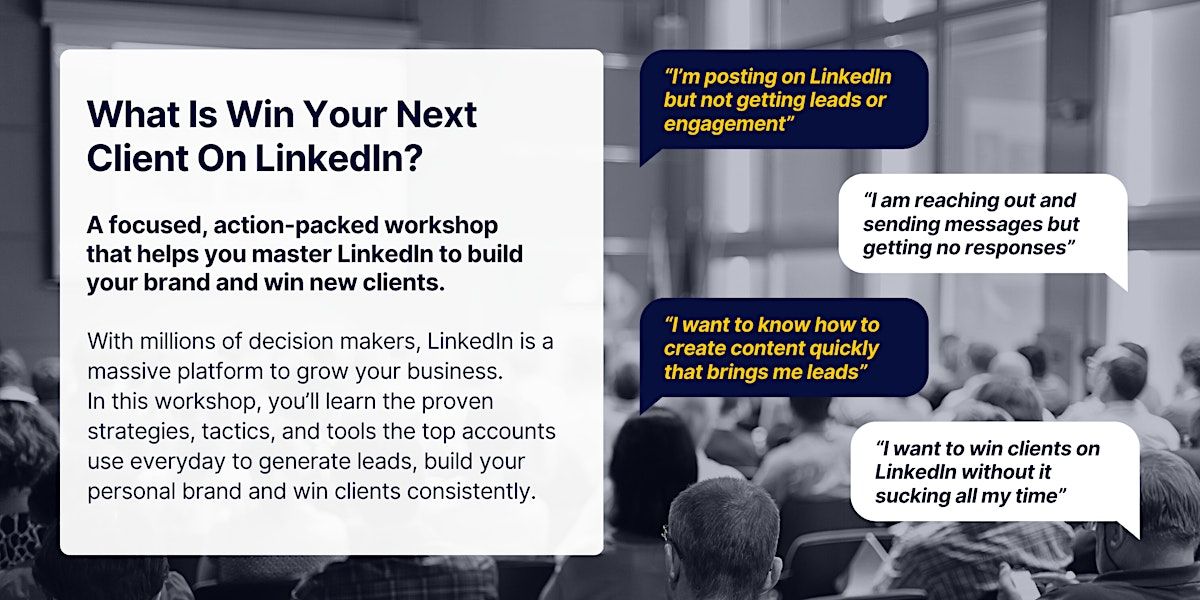 What Is Win Your Next Client On LinkedIn?

A focused, action-packed workshop that helps you master LinkedIn to build your brand and win new clients.

With millions of decision makers, LinkedIn is a massive platform to grow your business. In this workshop, you'll learn the proven strategies, tactics, and tools the top accounts use everyday to generate leads, build your personal brand and win clients consistently.

"I'm posting on LinkedIn but not getting leads or engagement"

"I am reaching out and sending messages but getting no responses"

"I want to know how to create content quickly that brings me leads"

"I want to win clients on LinkedIn without it sucking all my time"